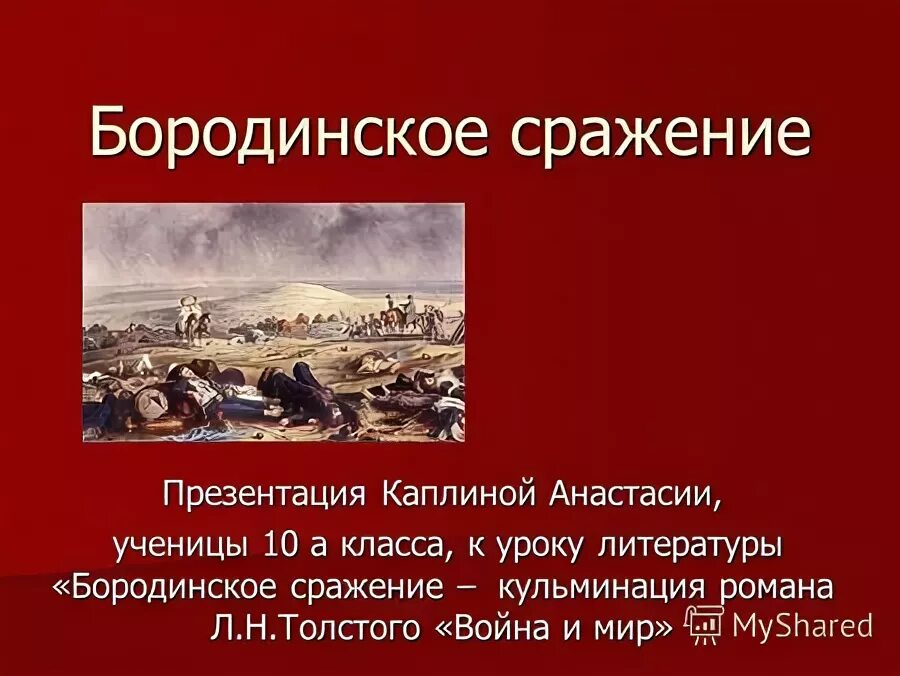 Бородинское сражение

Презентация Каплиной Анастасии, ученицы 10 а класса, к уроку литературы «Бородинское сражение – кульминация романа Л.Н.Толстого «Война и мир»

MyShared